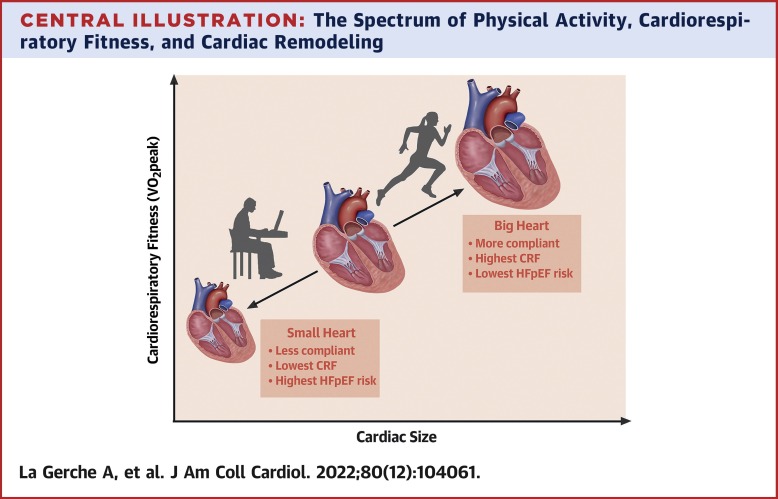 CENTRAL ILLUSTRATION: The Spectrum of Physical Activity, Cardiorespiratory Fitness, and Cardiac Remodeling

Cardiorespiratory Fitness ($VO_2$peak)

Big Heart
• More compliant
• Highest CRF
• Lowest HFpEF risk

Small Heart
• Less compliant
• Lowest CRF
• Highest HFpEF risk

Cardiac Size

La Gerche A, et al. J Am Coll Cardiol. 2022;80(12):104061.